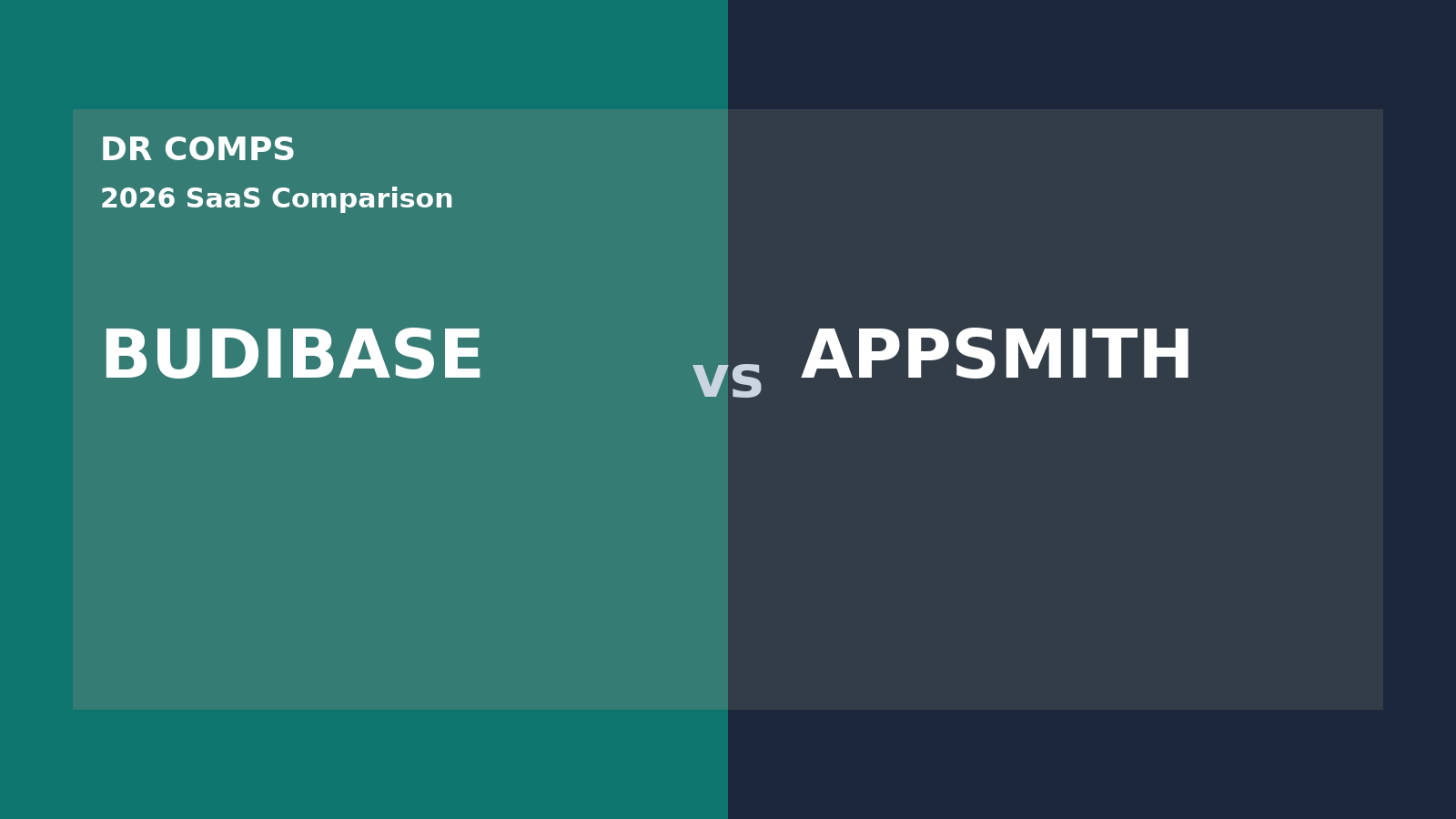 DR COMPS
2026 SaaS Comparison

BUDIBASE vs APPSMITH